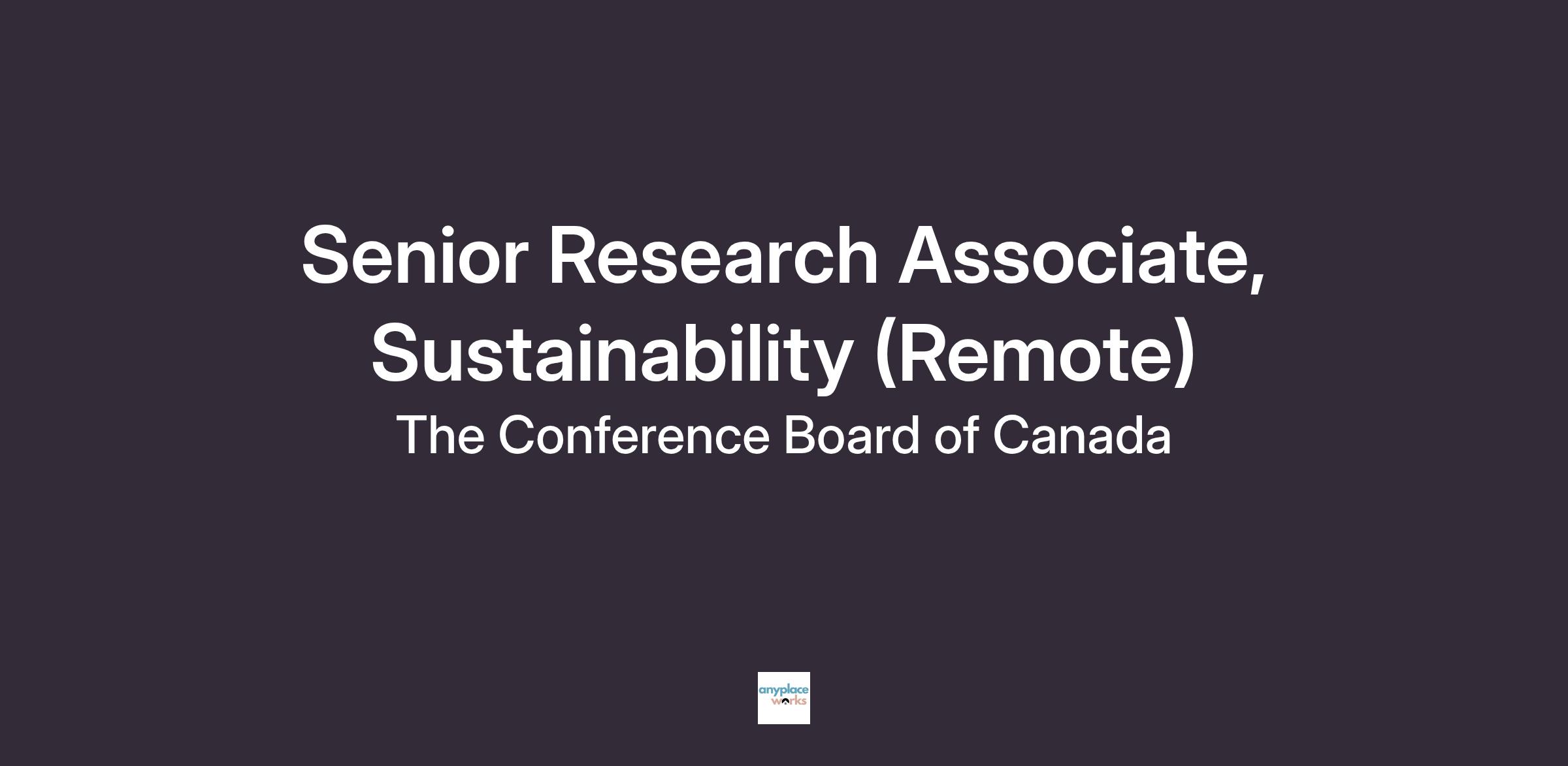 Senior Research Associate, Sustainability (Remote)

The Conference Board of Canada

anyplace works